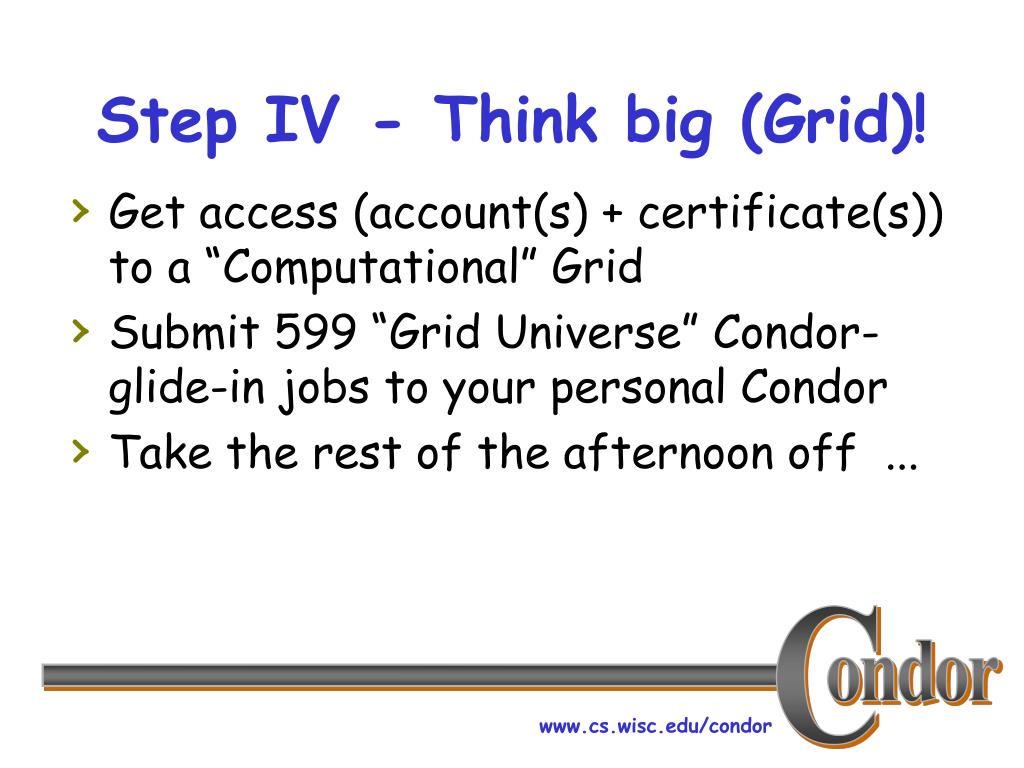 Step IV - Think big (Grid)!

› Get access (account(s) + certificate(s)) to a “Computational” Grid

› Submit 599 “Grid Universe” Condor-glide-in jobs to your personal Condor

› Take the rest of the afternoon off ...

Condor

www.cs.wisc.edu/condor